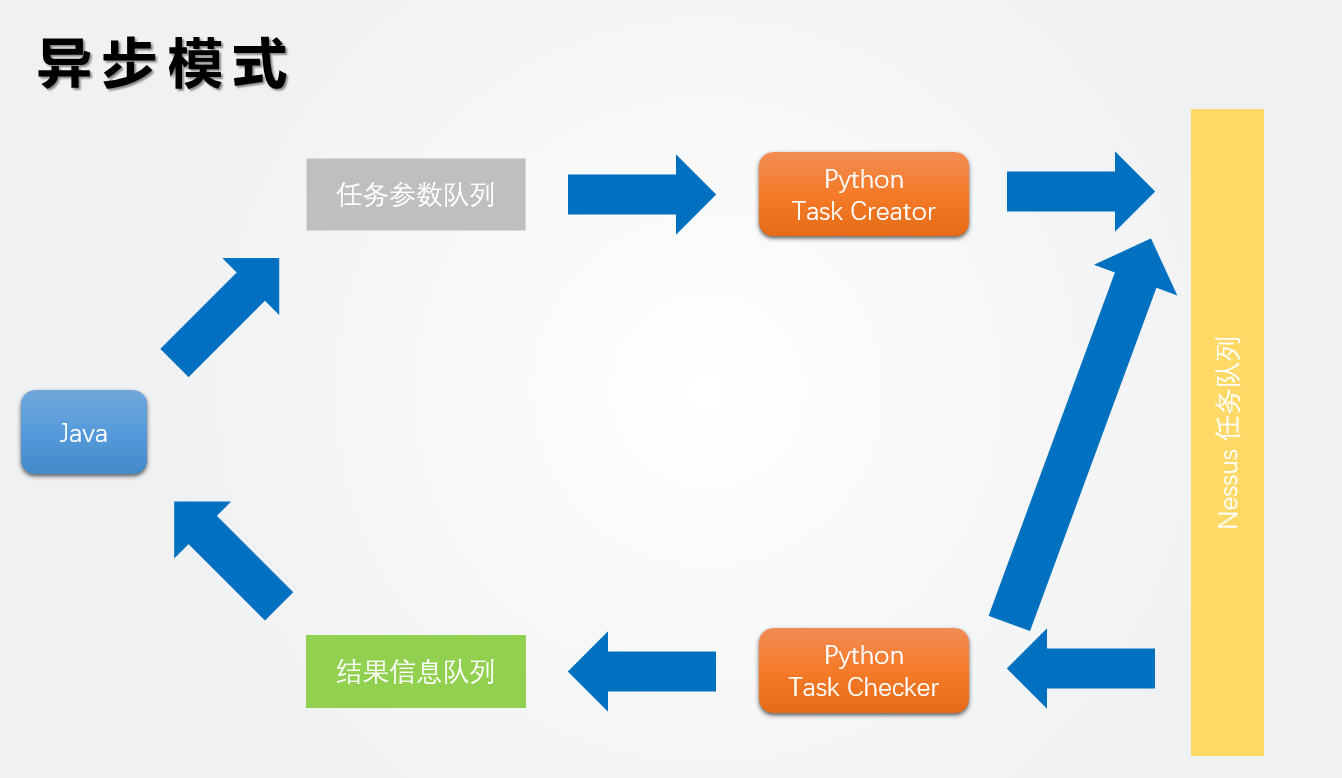 异步模式

任务参数队列

Python
Task Creator

Java

Nessus 任务队列

结果信息队列

Python
Task Checker